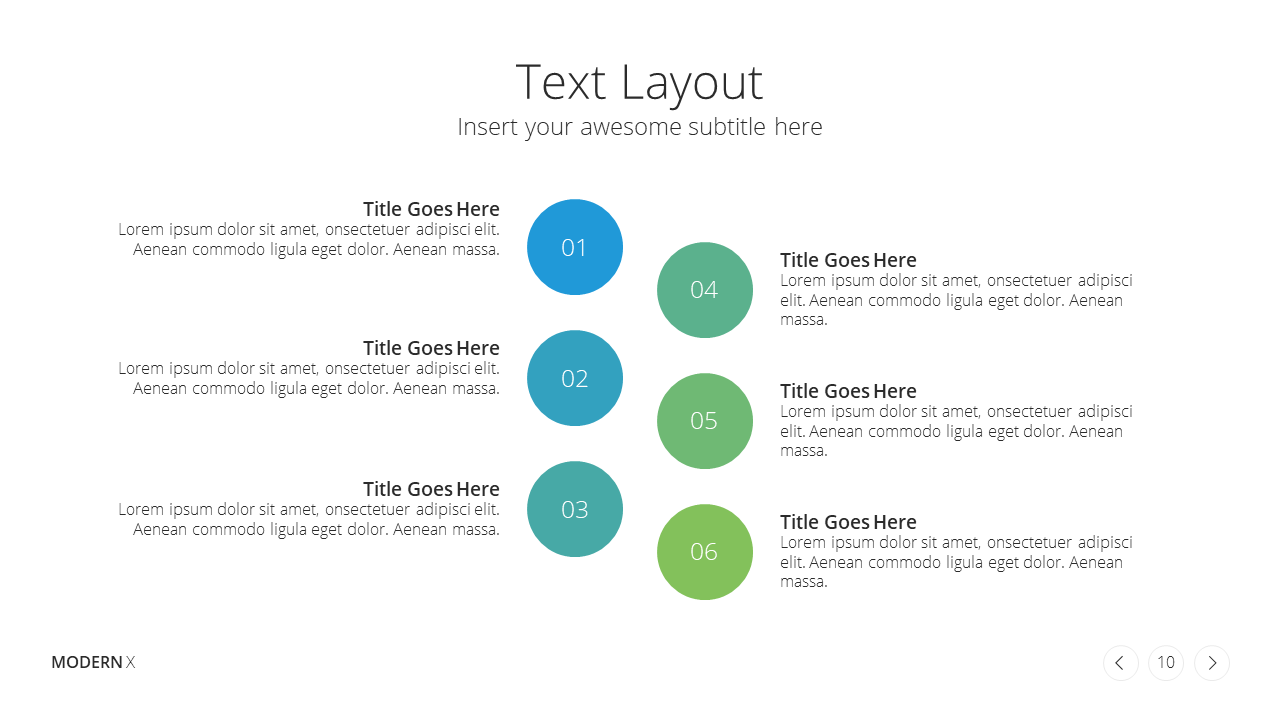 Text Layout
Insert your awesome subtitle here

Title Goes Here
Lorem ipsum dolor sit amet, onsectetuer adipisci elit. Aenean commodo ligula eget dolor. Aenean massa.

01

Title Goes Here
Lorem ipsum dolor sit amet, onsectetuer adipisci elit. Aenean commodo ligula eget dolor. Aenean massa.

02

Title Goes Here
Lorem ipsum dolor sit amet, onsectetuer adipisci elit. Aenean commodo ligula eget dolor. Aenean massa.

03

04

Title Goes Here
Lorem ipsum dolor sit amet, onsectetuer adipisci elit. Aenean commodo ligula eget dolor. Aenean massa.

05

Title Goes Here
Lorem ipsum dolor sit amet, onsectetuer adipisci elit. Aenean commodo ligula eget dolor. Aenean massa.

06

Title Goes Here
Lorem ipsum dolor sit amet, onsectetuer adipisci elit. Aenean commodo ligula eget dolor. Aenean massa.

MODERN X

10